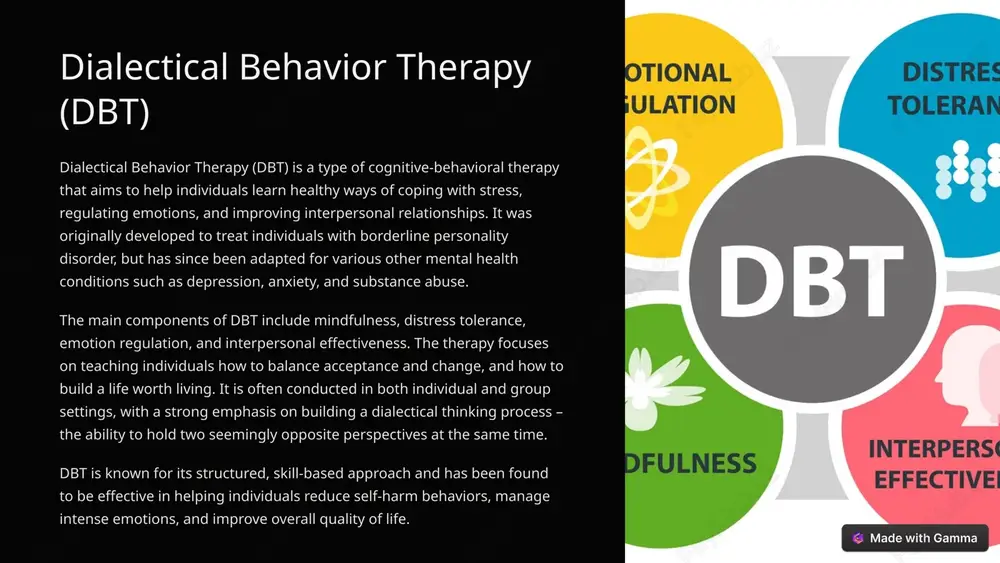 Dialectical Behavior Therapy (DBT)

Dialectical Behavior Therapy (DBT) is a type of cognitive-behavioral therapy that aims to help individuals learn healthy ways of coping with stress, regulating emotions, and improving interpersonal relationships. It was originally developed to treat individuals with borderline personality disorder, but has since been adapted for various other mental health conditions such as depression, anxiety, and substance abuse.

The main components of DBT include mindfulness, distress tolerance, emotion regulation, and interpersonal effectiveness. The therapy focuses on teaching individuals how to balance acceptance and change, and how to build a life worth living. It is often conducted in both individual and group settings, with a strong emphasis on building a dialectical thinking process – the ability to hold two seemingly opposite perspectives at the same time.

DBT is known for its structured, skill-based approach and has been found to be effective in helping individuals reduce self-harm behaviors, manage intense emotions, and improve overall quality of life.

OTIONAL
GULATION

DISTRES
TOLERAN

DBT

DFULNESS

INTERPERSO
EFFECTIVE

Made with Gamma